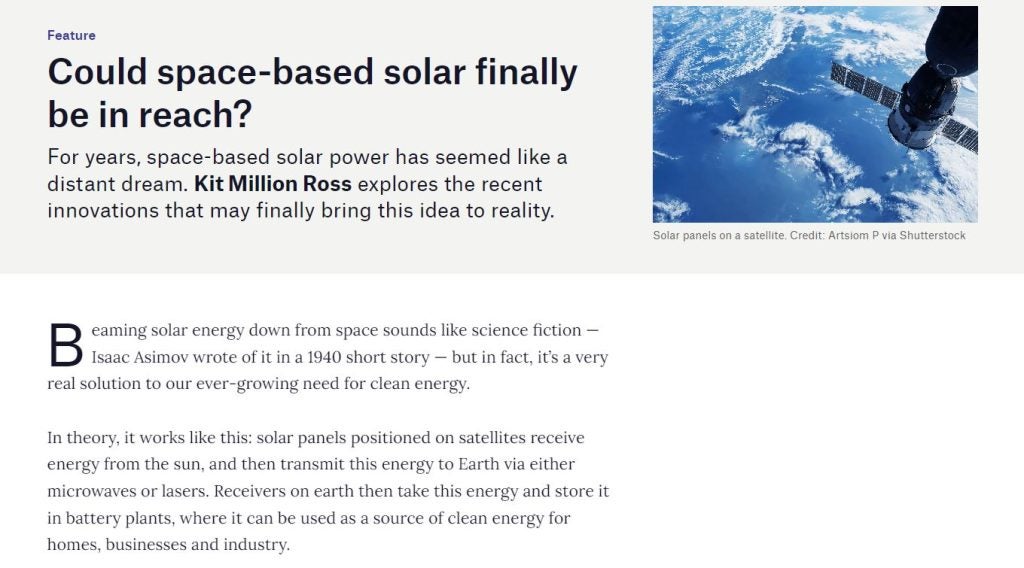 Feature

Could space-based solar finally be in reach?

For years, space-based solar power has seemed like a distant dream. Kit Million Ross explores the recent innovations that may finally bring this idea to reality.

Solar panels on a satellite. Credit: Artsiom P via Shutterstock

Beaming solar energy down from space sounds like science fiction — Isaac Asimov wrote of it in a 1940 short story — but in fact, it's a very real solution to our ever-growing need for clean energy.

In theory, it works like this: solar panels positioned on satellites receive energy from the sun, and then transmit this energy to Earth via either microwaves or lasers. Receivers on earth then take this energy and store it in battery plants, where it can be used as a source of clean energy for homes, businesses and industry.